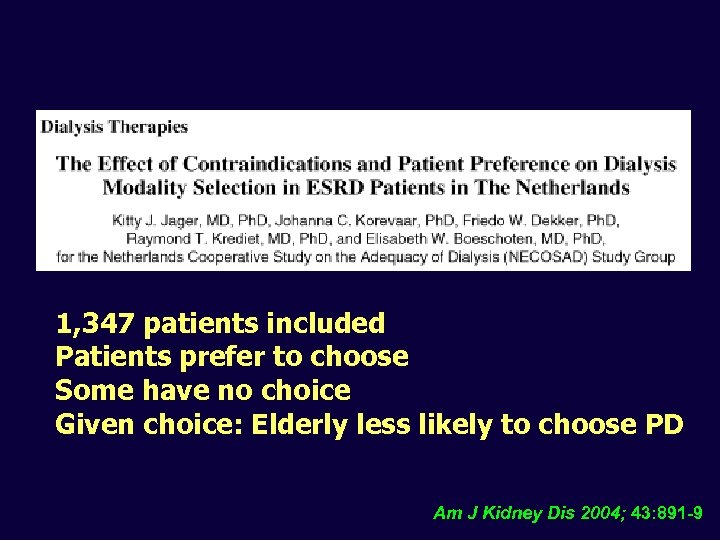 Dialysis Therapies

The Effect of Contraindications and Patient Preference on Dialysis Modality Selection in ESRD Patients in The Netherlands

Kitty J. Jager, MD, PhD, Johanna C. Korevaar, PhD, Friedo W. Dekker, PhD, Raymond T. Krediet, MD, PhD, and Elisabeth W. Boeschoten, MD, PhD, for the Netherlands Cooperative Study on the Adequacy of Dialysis (NECOSAD) Study Group

1,347 patients included
Patients prefer to choose
Some have no choice
Given choice: Elderly less likely to choose PD

Am J Kidney Dis 2004; 43:891-9